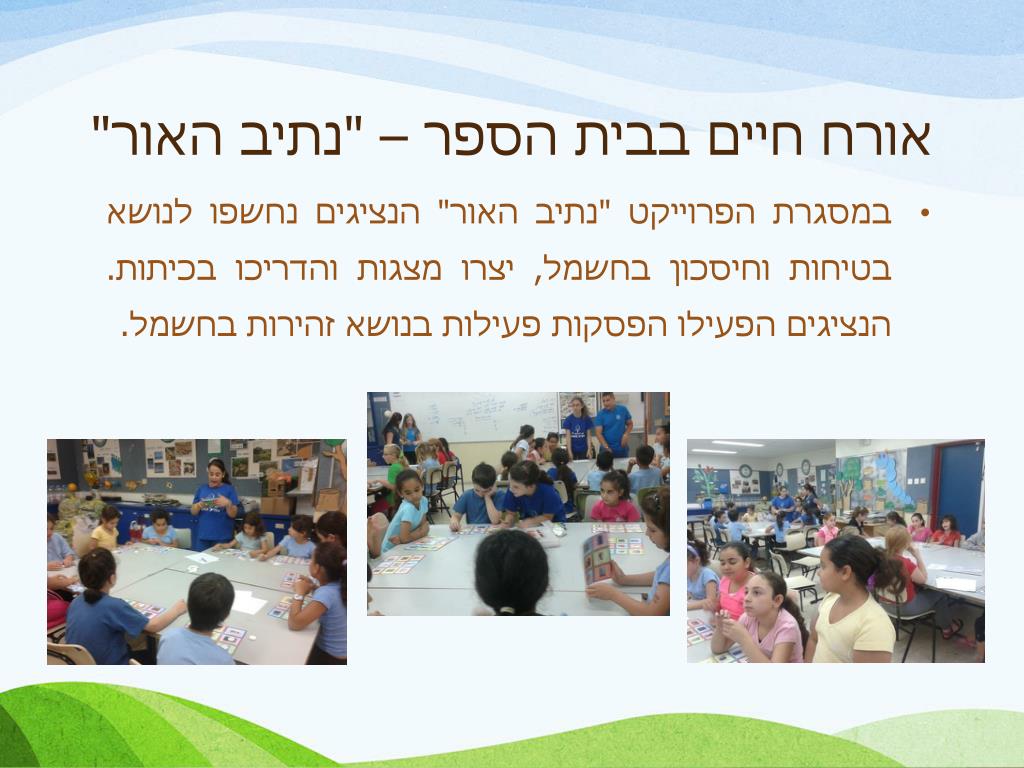 אורח חיים בבית הספר – "נתיב האור"

• במסגרת הפרוייקט "נתיב האור" הנציגים נחשפו לנושא בטיחות וחיסכון בחשמל, יצרו מצגות והדריכו בכיתות. הנציגים הפעילו הפסקות פעילות בנושא זהירות בחשמל.